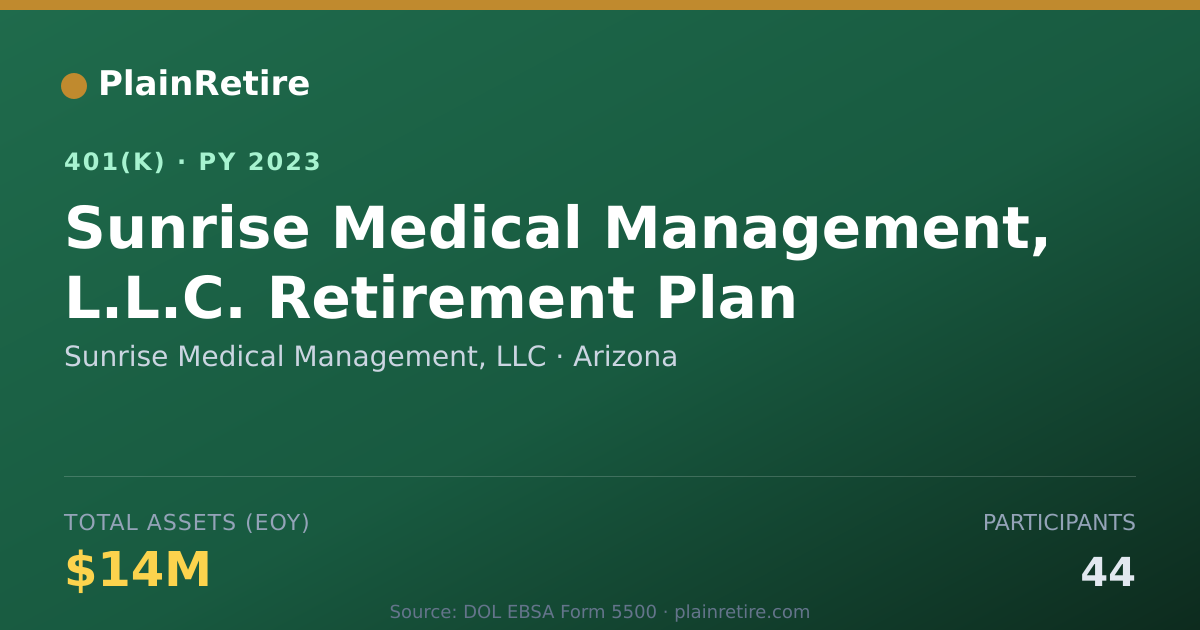 PlainRetire

401(K) · PY 2023

Sunrise Medical Management, L.L.C. Retirement Plan

Sunrise Medical Management, LLC · Arizona

TOTAL ASSETS (EOY)
$14M

PARTICIPANTS
44

Source: DOL EBSA Form 5500 · plainretire.com